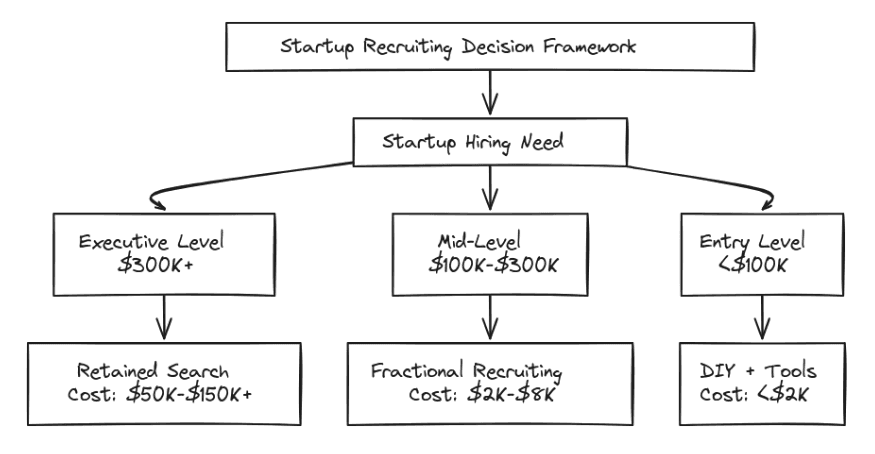 Startup Recruiting Decision Framework

Startup Hiring Need

Executive Level
\$300K+

Mid-Level
\$100K-\$300K

Entry Level
<\$100K

Retained Search
Cost: \$50K-\$150K+

Fractional Recruiting
Cost: \$2K-\$8K

DIY + Tools
Cost: <\$2K